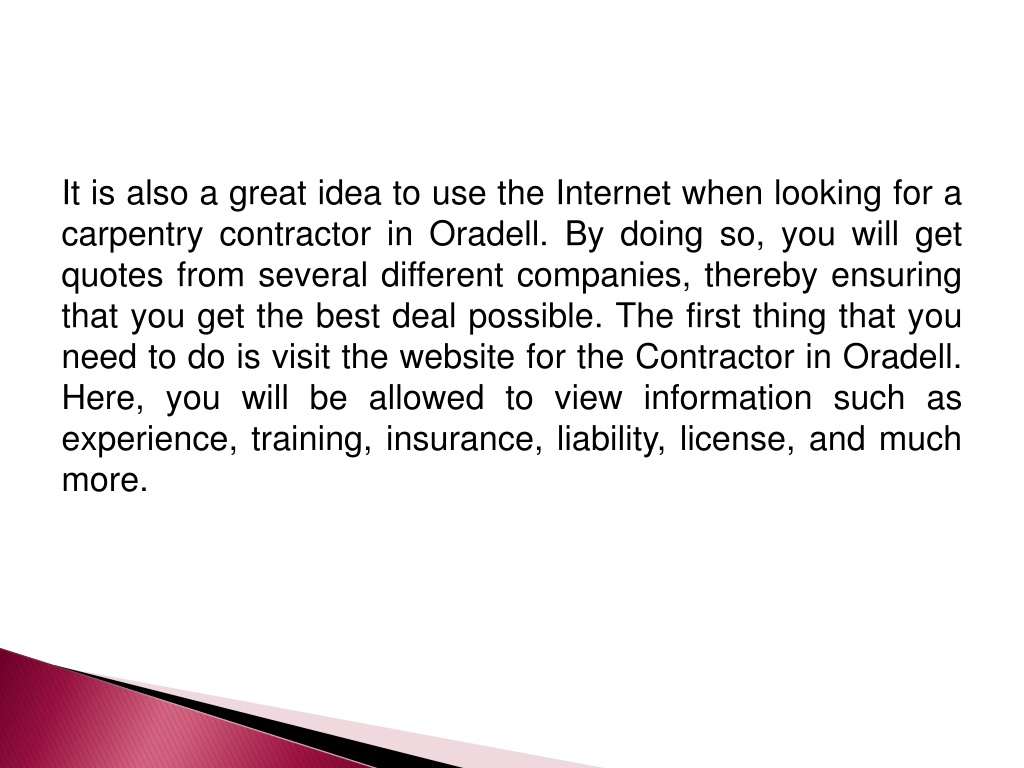 It is also a great idea to use the Internet when looking for a carpentry contractor in Oradell. By doing so, you will get quotes from several different companies, thereby ensuring that you get the best deal possible. The first thing that you need to do is visit the website for the Contractor in Oradell. Here, you will be allowed to view information such as experience, training, insurance, liability, license, and much more.